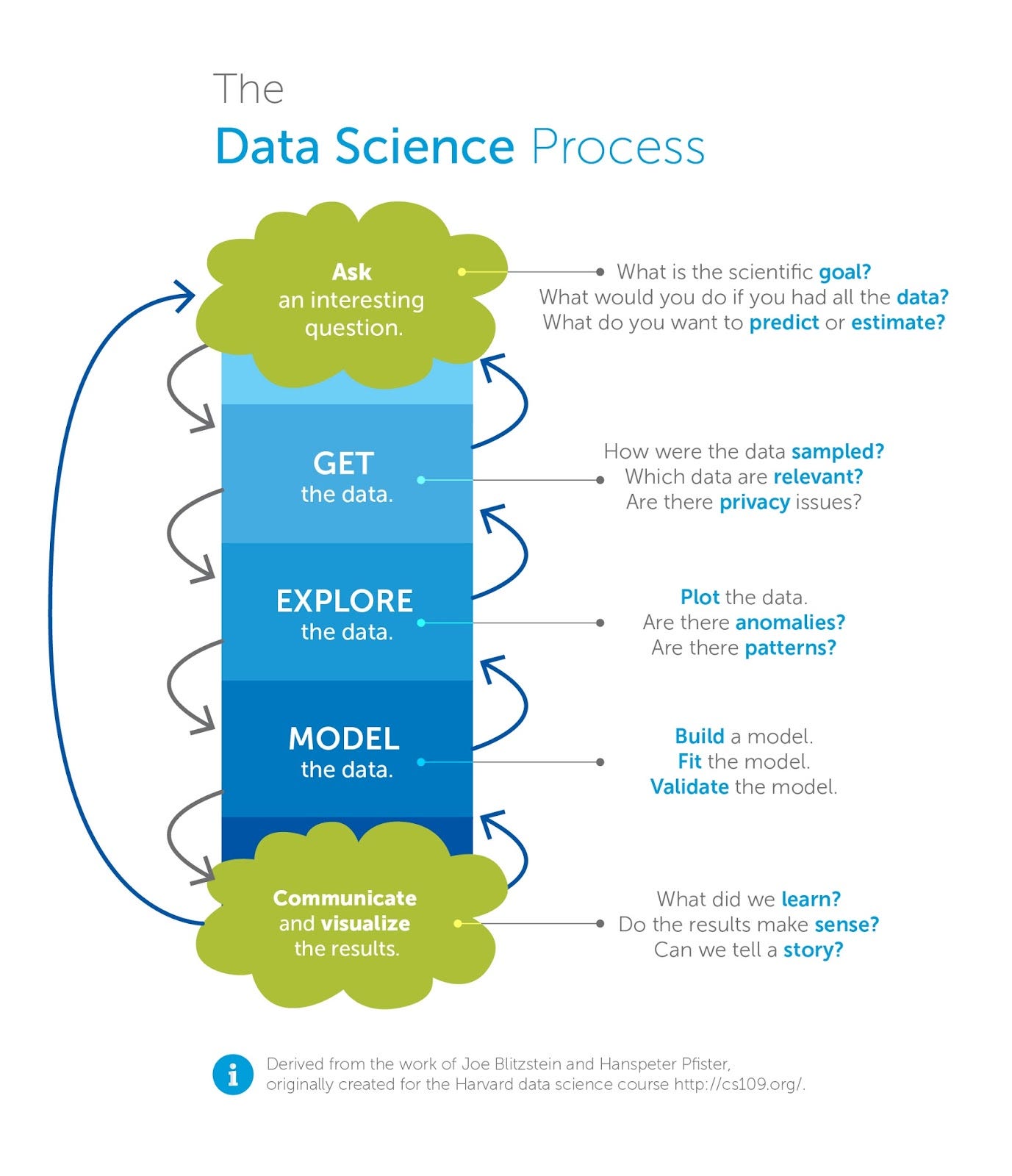 The
Data Science Process

Ask
an interesting question.

What is the scientific goal?
What would you do if you had all the data?
What do you want to predict or estimate?

GET
the data.

How were the data sampled?
Which data are relevant?
Are there privacy issues?

EXPLORE
the data.

Plot the data.
Are there anomalies?
Are there patterns?

MODEL
the data.

Build a model.
Fit the model.
Validate the model.

Communicate and visualize the results.

What did we learn?
Do the results make sense?
Can we tell a story?

i

Derived from the work of Joe Blitzstein and Hanspeter Pfister, originally created for the Harvard data science course http://cs109.org/.